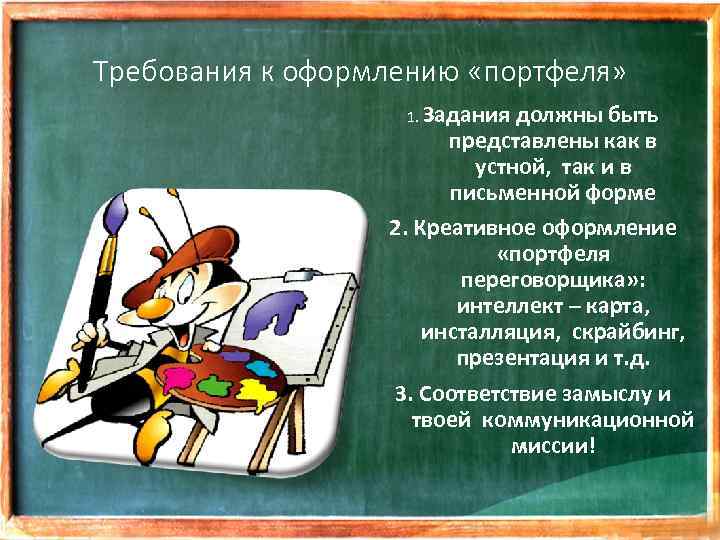 Требования к оформлению «портфеля»

1. Задания должны быть представлены как в устной, так и в письменной форме

2. Креативное оформление «портфеля переговорщика»: интеллект – карта, инсталляция, скрайбинг, презентация и т.д.

3. Соответствие замыслу и твоей коммуникационной миссии!